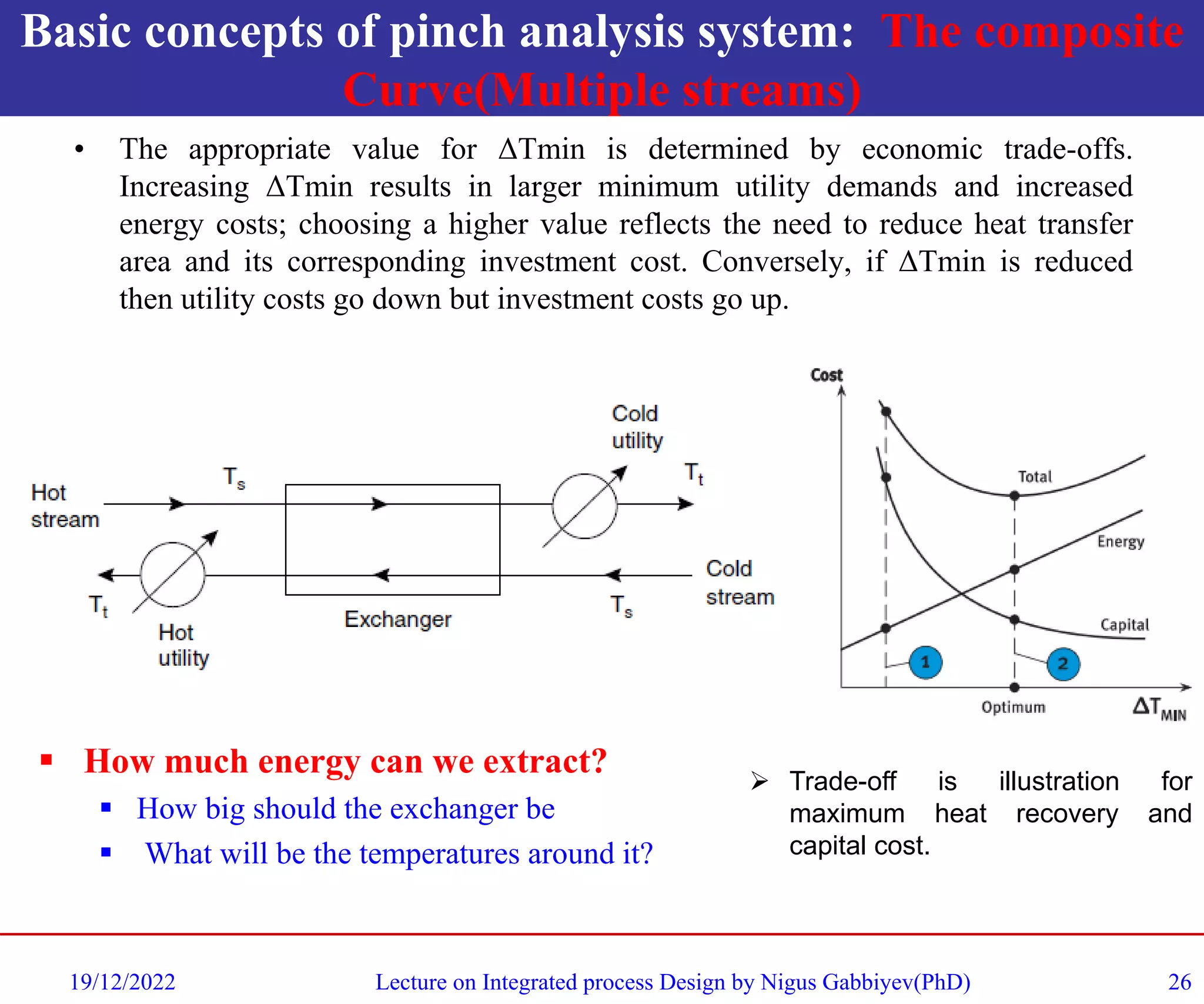 Basic concepts of pinch analysis system: The composite Curve(Multiple streams)

• The appropriate value for ΔTmin is determined by economic trade-offs. Increasing ΔTmin results in larger minimum utility demands and increased energy costs; choosing a higher value reflects the need to reduce heat transfer area and its corresponding investment cost. Conversely, if ΔTmin is reduced then utility costs go down but investment costs go up.

Hot stream
$T_s$
Cold utility
$T_t$
$T_t$
Hot utility
Exchanger
$T_s$
Cold stream

Cost
Total
Energy
Capital
1
2
Optimum
$\Delta T_{MIN}$

▪ How much energy can we extract?
▪ How big should the exchanger be
▪ What will be the temperatures around it?

➢ Trade-off is illustration for maximum heat recovery and capital cost.

19/12/2022 Lecture on Integrated process Design by Nigus Gabbiyev(PhD) 26